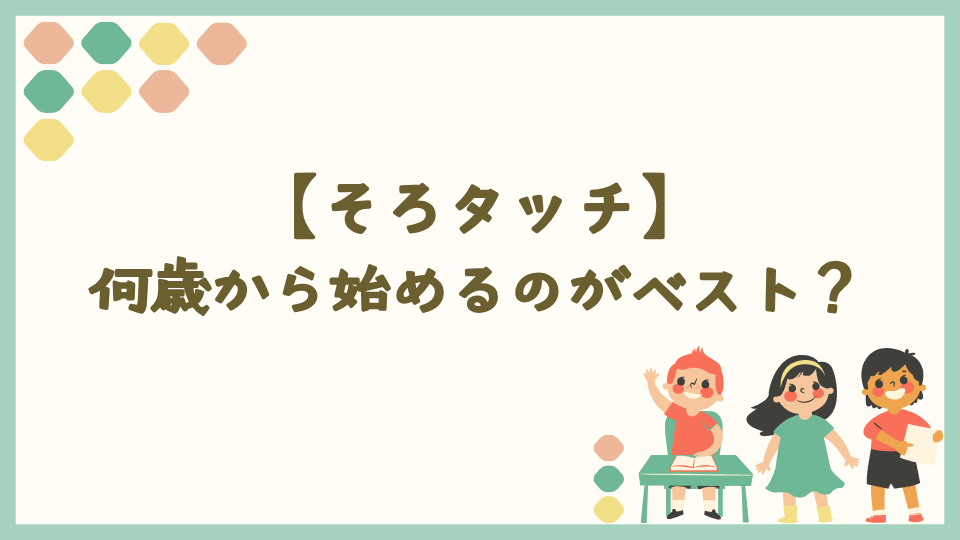 【そろタッチ】
何歳から始めるのがベスト？